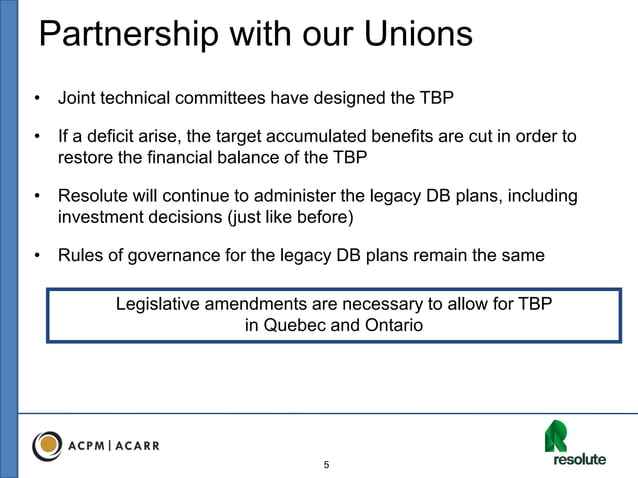 Partnership with our Unions

• Joint technical committees have designed the TBP

• If a deficit arise, the target accumulated benefits are cut in order to restore the financial balance of the TBP

• Resolute will continue to administer the legacy DB plans, including investment decisions (just like before)

• Rules of governance for the legacy DB plans remain the same

Legislative amendments are necessary to allow for TBP in Quebec and Ontario

ACPM | ACARR

5

resolute